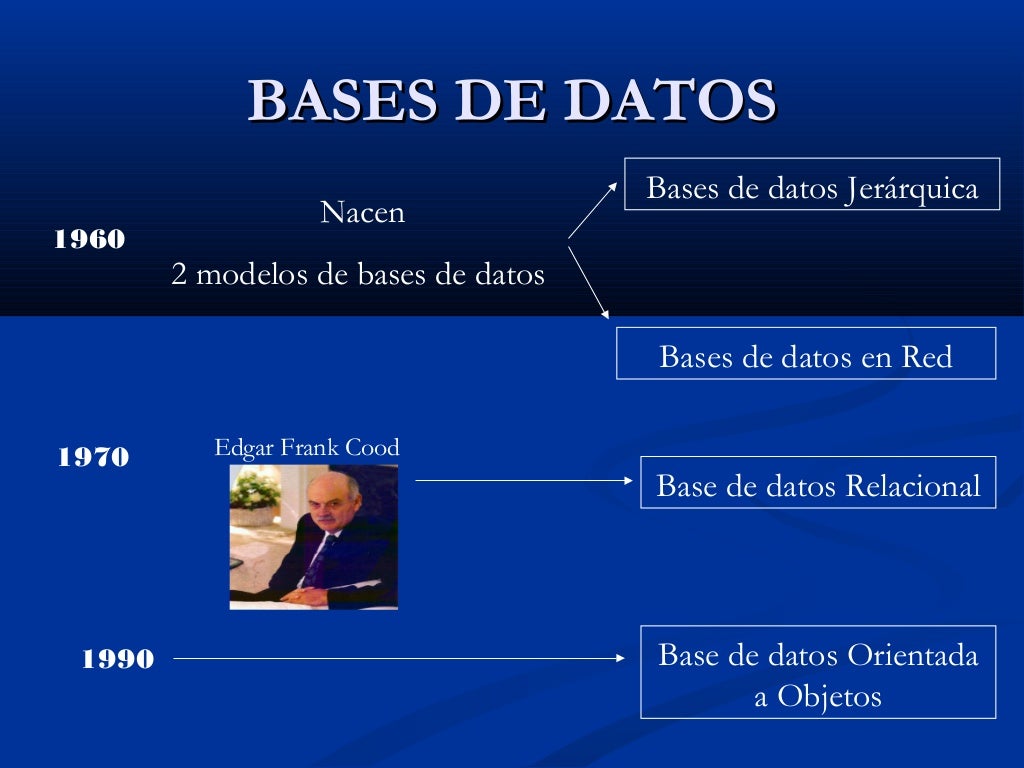 BASES DE DATOS

1960

Nacen

2 modelos de bases de datos

Bases de datos Jerárquica

Bases de datos en Red

1970

Edgar Frank Cood

Base de datos Relacional

1990

Base de datos Orientada a Objetos